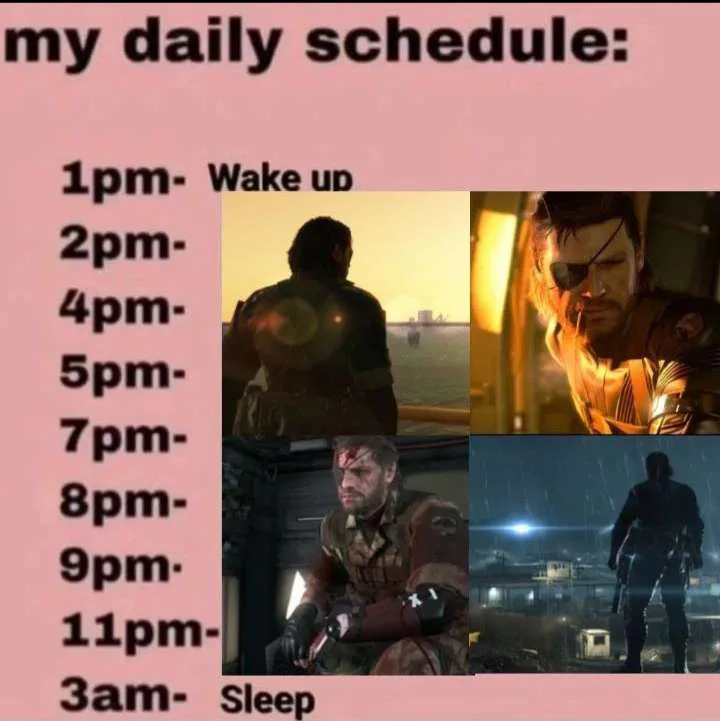 my daily schedule:

1pm- Wake up
2pm-
4pm-
5pm-
7pm-
8pm-
9pm-
11pm-
3am- Sleep